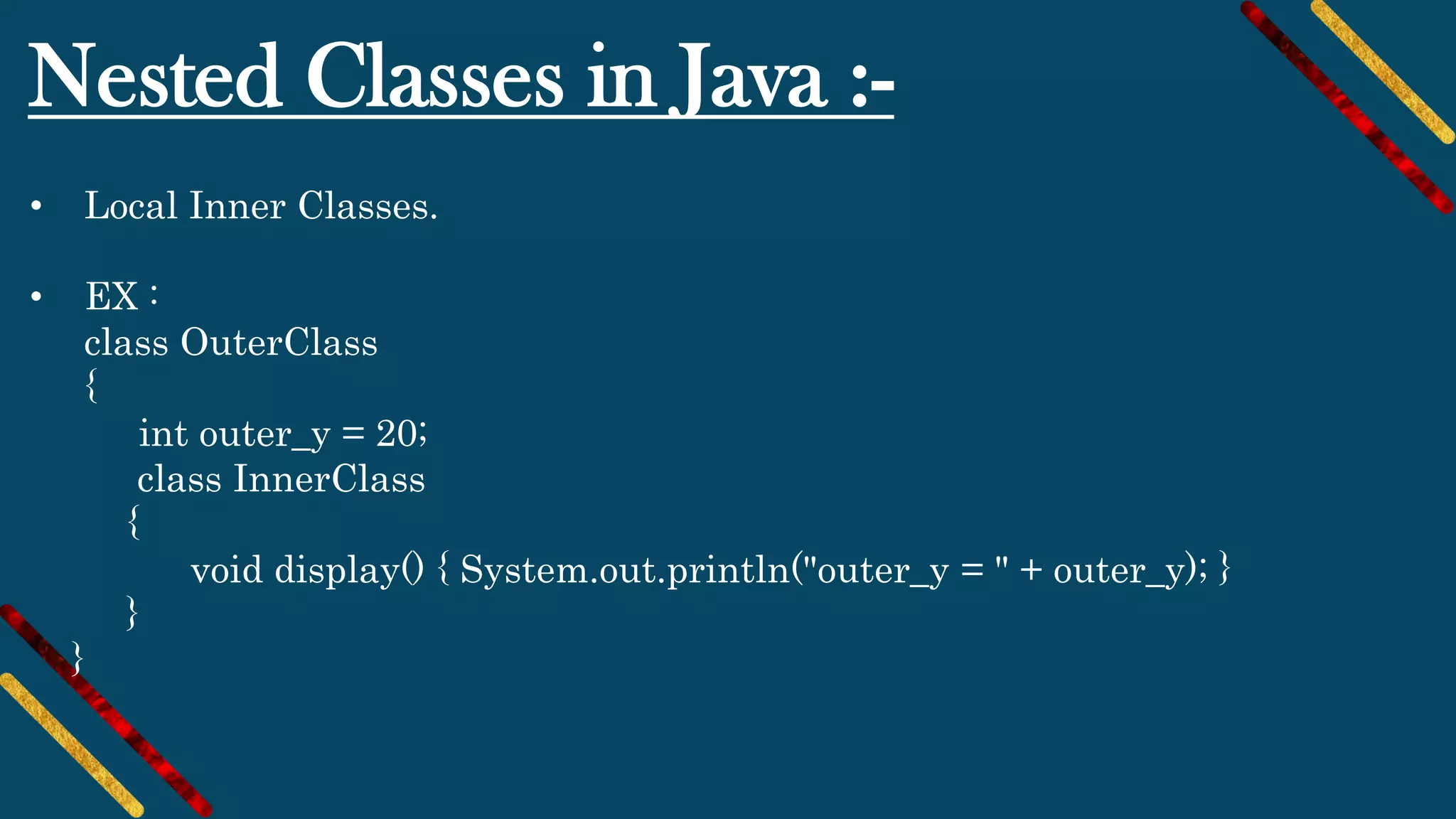 Nested Classes in Java :-

• Local Inner Classes.

• EX :
class OuterClass
{
int outer_y = 20;
class InnerClass
{
void display() { System.out.println("outer_y = " + outer_y); }
}
}